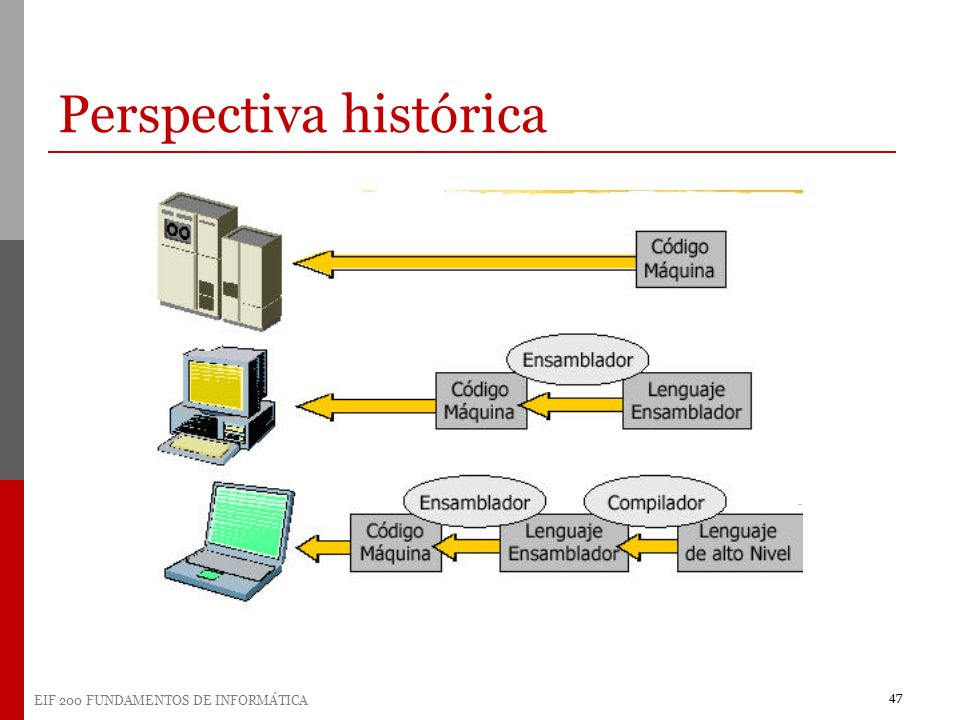 Perspectiva histórica

Código Máquina

Ensamblador

Código Máquina

Lenguaje Ensamblador

Ensamblador

Compilador

Código Máquina

Lenguaje Ensamblador

Lenguaje de alto Nivel

EIF 200 FUNDAMENTOS DE INFORMÁTICA

47